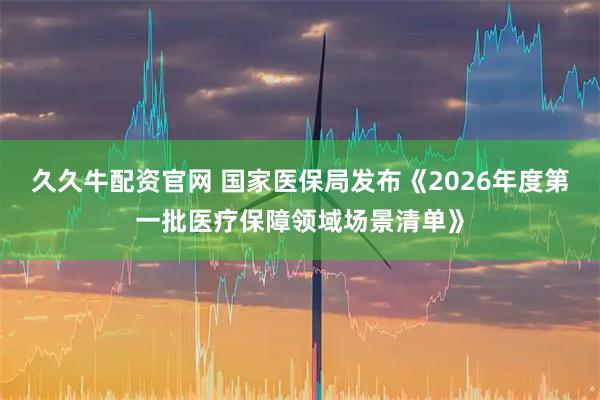 久久牛配资官网 国家医保局发布《2026年度第一批医疗保障领域场景清单》